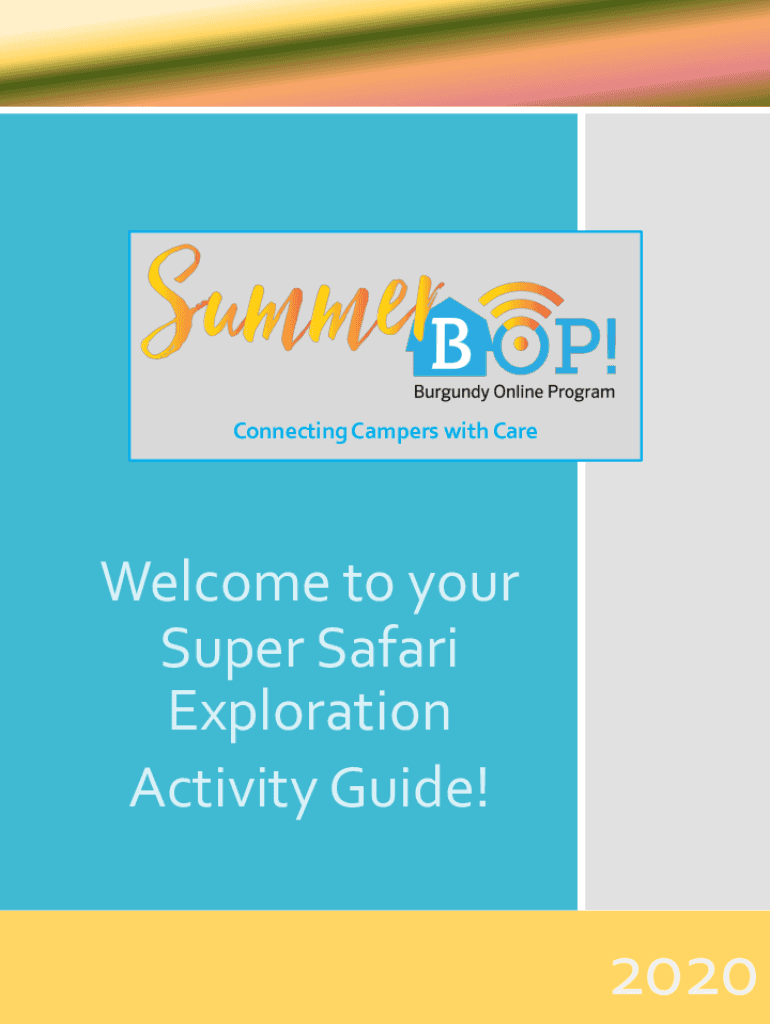 Summer BOP!
Burgundy Online Program
Connecting Campers with Care

Welcome to your Super Safari Exploration Activity Guide!

2020